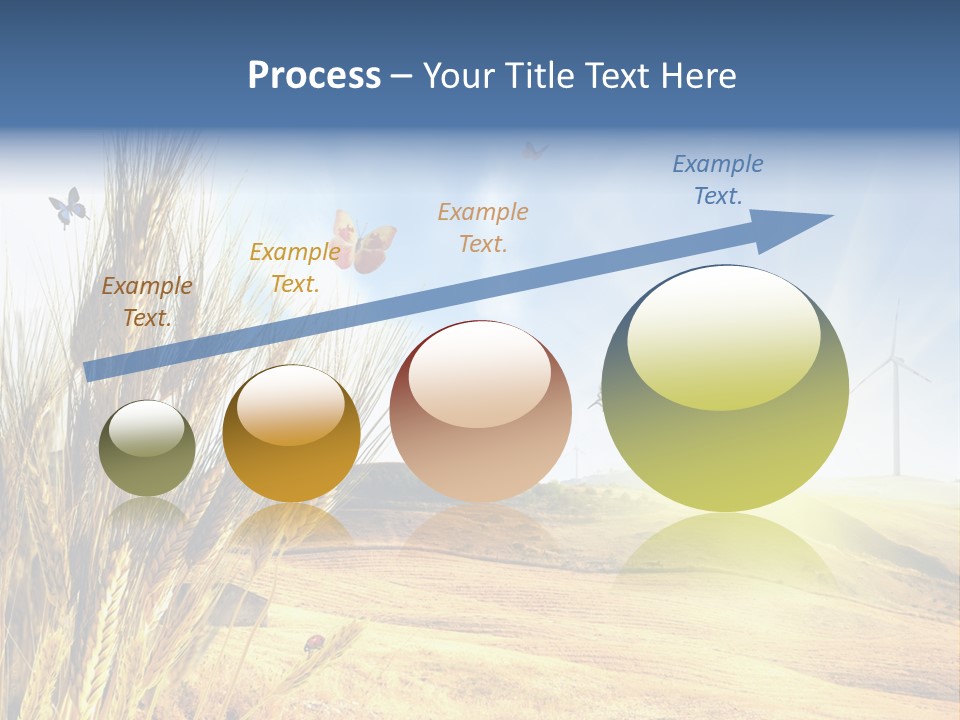 Process – Your Title Text Here

Example Text.

Example Text.

Example Text.

Example Text.